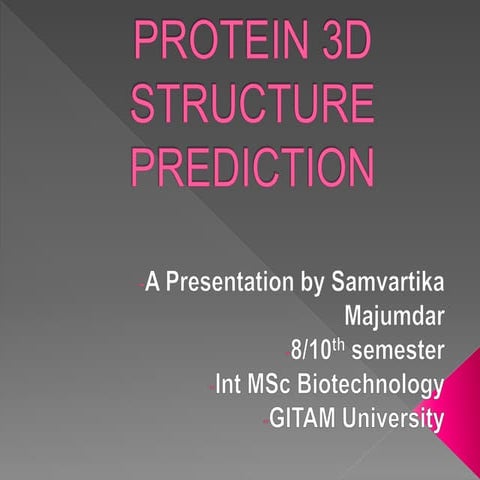 PROTEIN 3D STRUCTURE PREDICTION

-A Presentation by Samvartika Majumdar

-8/10$^{th}$ semester

-Int MSc Biotechnology

-GITAM University